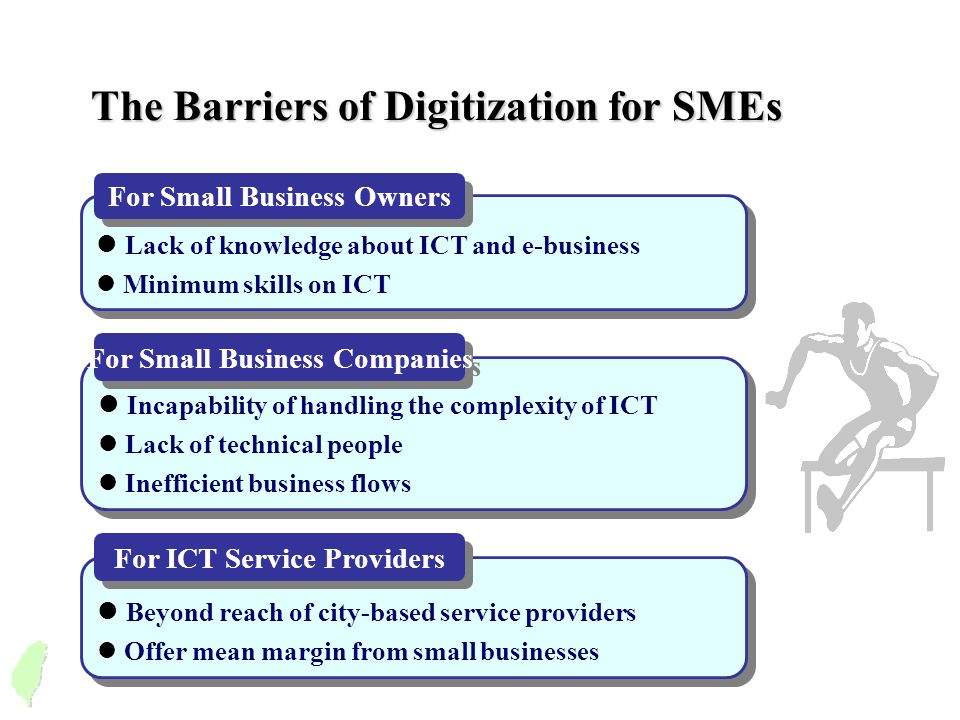 The Barriers of Digitization for SMEs

For Small Business Owners

● Lack of knowledge about ICT and e-business
● Minimum skills on ICT

For Small Business Companies

● Incapability of handling the complexity of ICT
● Lack of technical people
● Inefficient business flows

For ICT Service Providers

● Beyond reach of city-based service providers
● Offer mean margin from small businesses